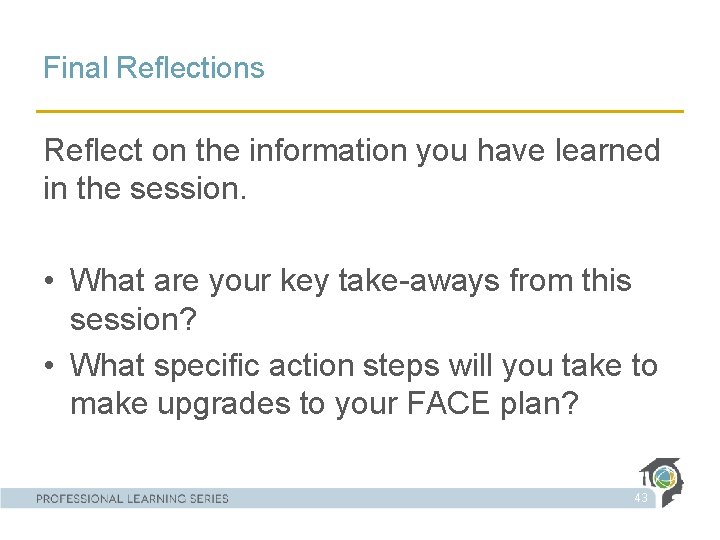 Final Reflections

Reflect on the information you have learned in the session.

• What are your key take-aways from this session?
• What specific action steps will you take to make upgrades to your FACE plan?

PROFESSIONAL LEARNING SERIES

43